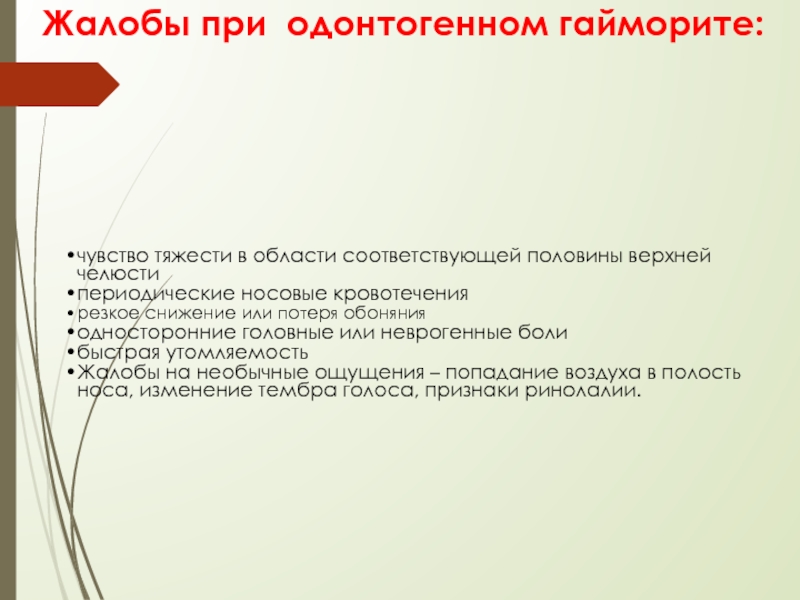 Жалобы при  одонтогенном гайморите:

•чувство тяжести в области соответствующей половины верхней челюсти
•периодические носовые кровотечения
•резкое снижение или потеря обоняния
•односторонние головные или неврогенные боли
•быстрая утомляемость
•Жалобы на необычные ощущения – попадание воздуха в полость носа, изменение тембра голоса, признаки ринолалии.